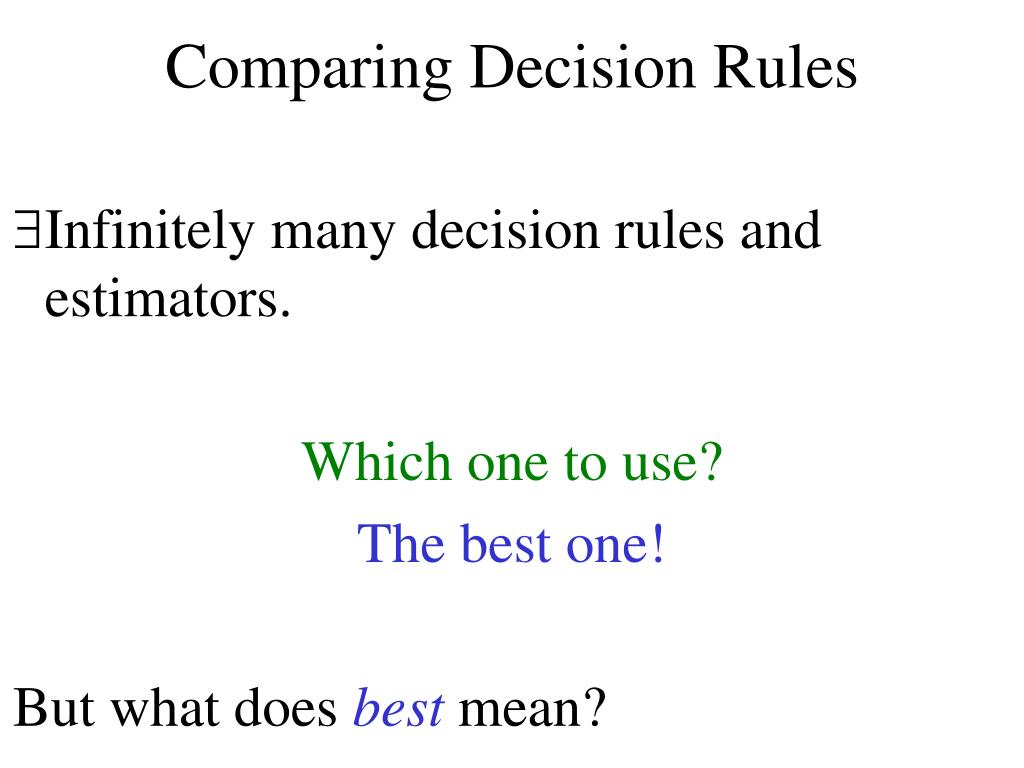 Comparing Decision Rules

$\exists$Infinitely many decision rules and estimators.

Which one to use?

The best one!

But what does best mean?